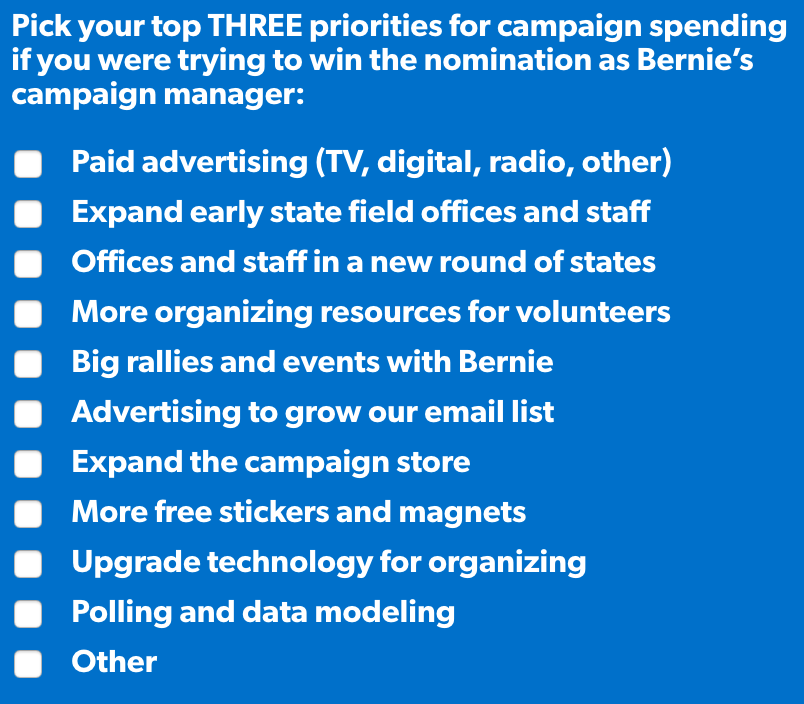 Pick your top THREE priorities for campaign spending if you were trying to win the nomination as Bernie's campaign manager:

Paid advertising (TV, digital, radio, other)
Expand early state field offices and staff
Offices and staff in a new round of states
More organizing resources for volunteers
Big rallies and events with Bernie
Advertising to grow our email list
Expand the campaign store
More free stickers and magnets
Upgrade technology for organizing
Polling and data modeling
Other